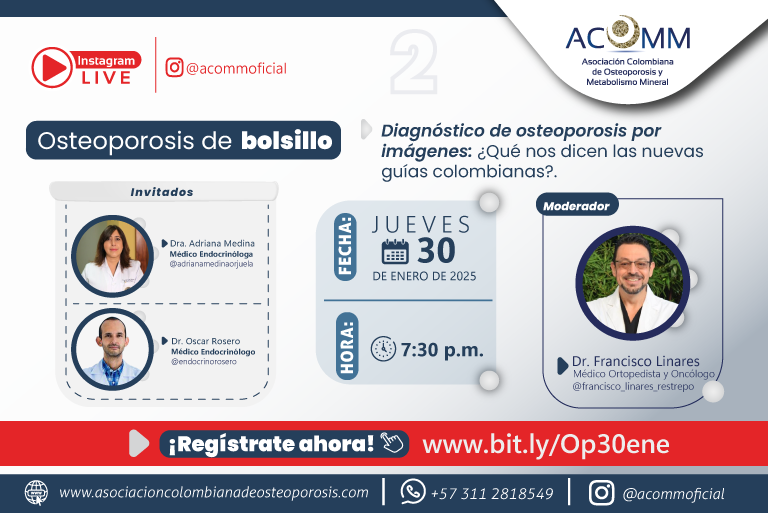 Instagram LIVE

@acommoficial

2

ACOMM
Asociación Colombiana de Osteoporosis y Metabolismo Mineral

Osteoporosis de bolsillo

Diagnóstico de osteoporosis por imágenes: ¿Qué nos dicen las nuevas guías colombianas?.

Invitados

Dra. Adriana Medina
Médico Endocrinóloga
@adrianamedinaorjuela

Dr. Oscar Rosero
Médico Endocrinólogo
@endocrinorosero

FECHA:
JUEVES
30
DE ENERO DE 2025

HORA:
7:30 p.m.

Moderador

Dr. Francisco Linares
Médico Ortopedista y Oncólogo
@francisco_linares_restrepo

¡Regístrate ahora!

www.bit.ly/Op30ene

www.asociacioncolombianadeosteoporosis.com

+57 311 2818549

@acommoficial